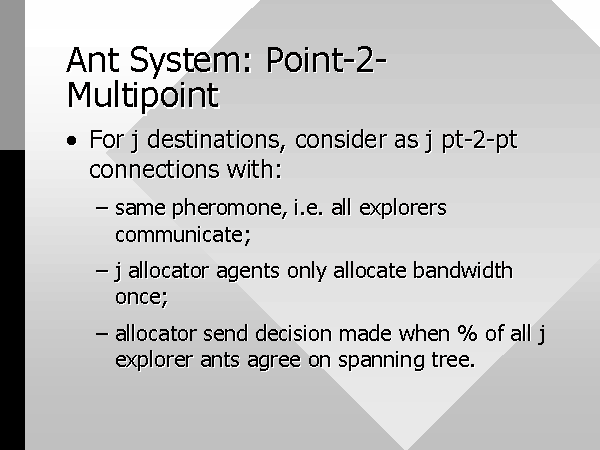 Ant System: Point-2-Multipoint

• For j destinations, consider as j pt-2-pt connections with:

– same pheromone, i.e. all explorers communicate;

– j allocator agents only allocate bandwidth once;

– allocator send decision made when % of all j explorer ants agree on spanning tree.